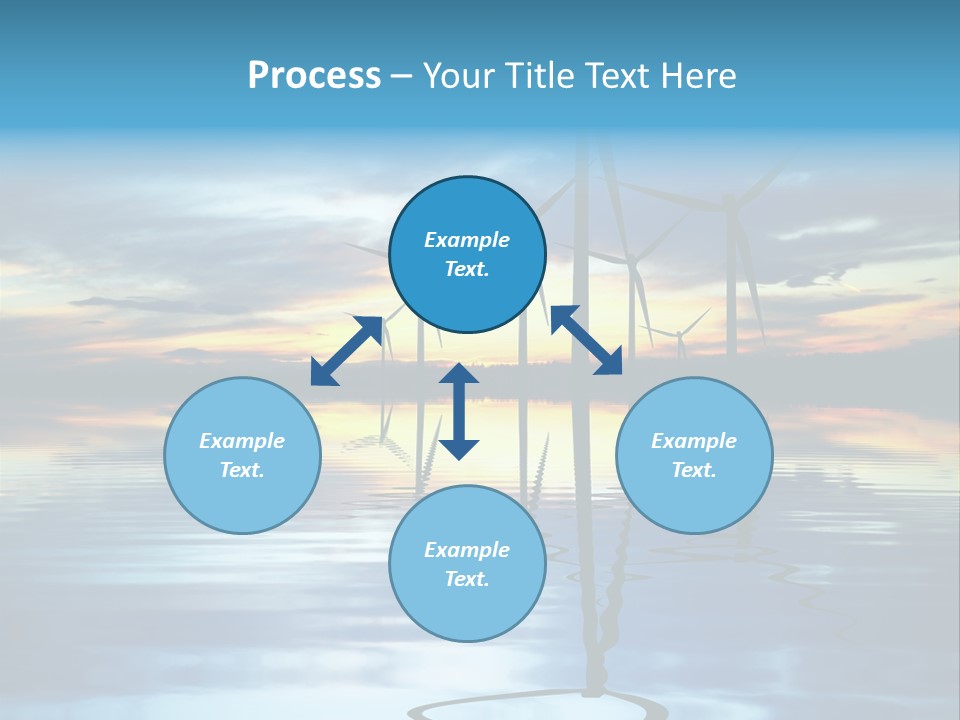 Process – Your Title Text Here

Example Text.

Example Text.

Example Text.

Example Text.